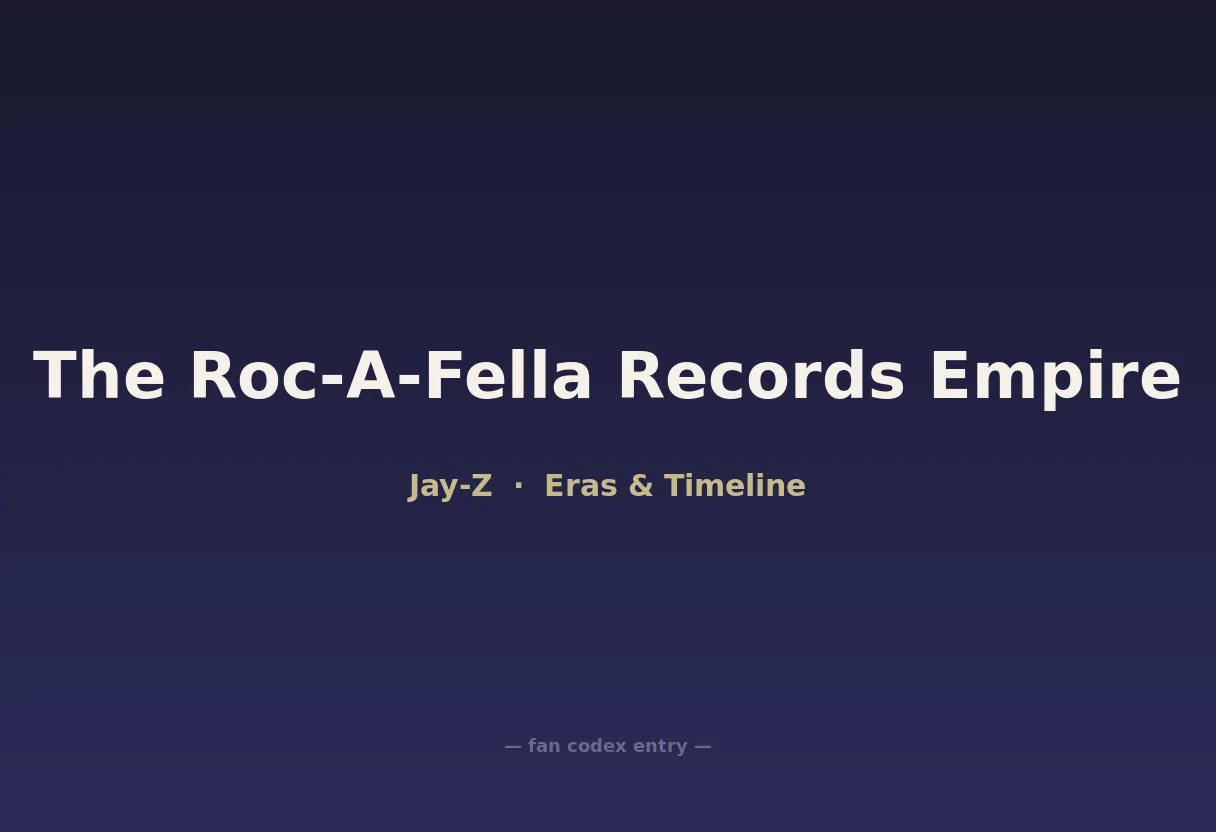 The Roc-A-Fella Records Empire

Jay-Z · Eras & Timeline

— fan codex entry —